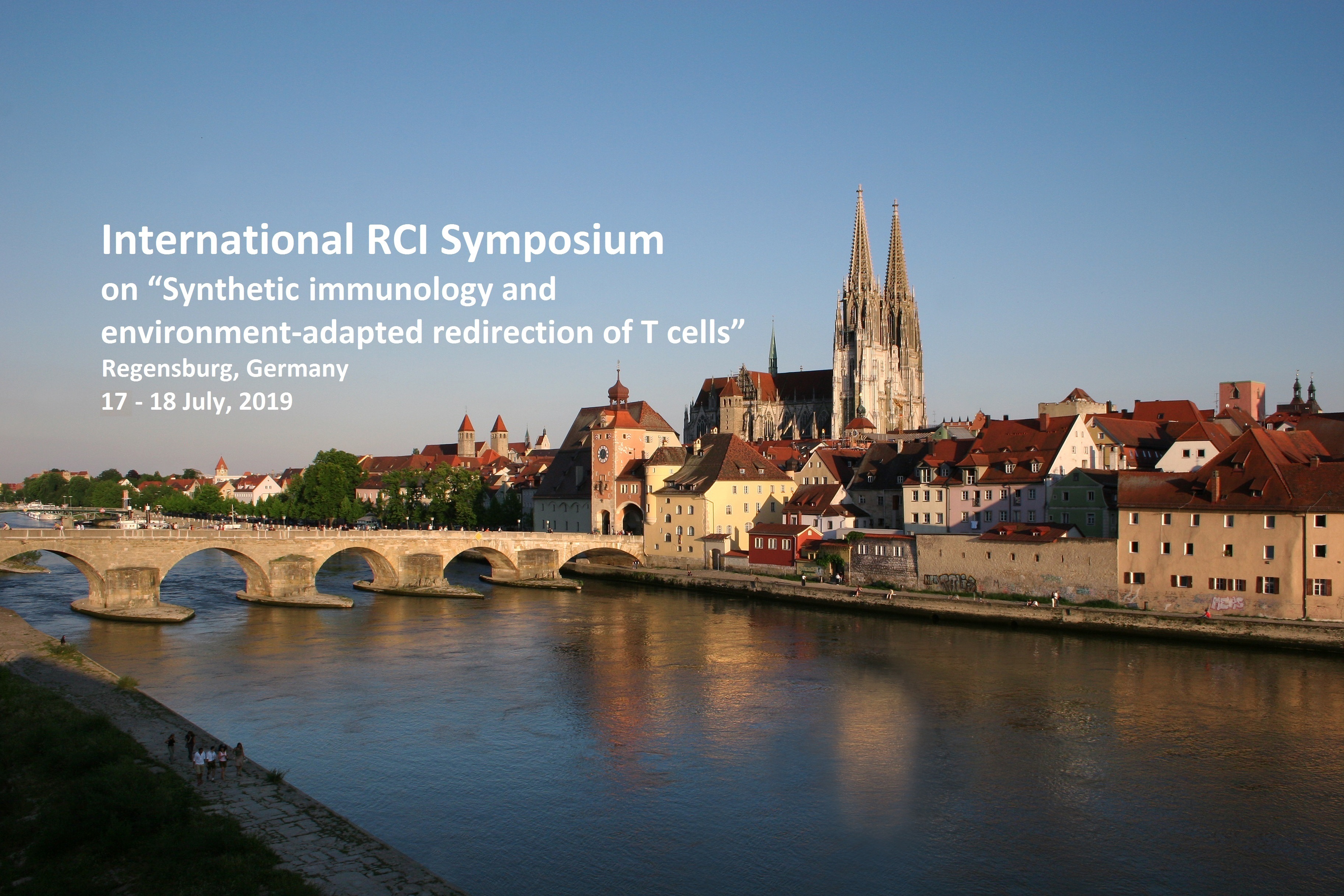 International RCI Symposium
on “Synthetic immunology and environment-adapted redirection of T cells”
Regensburg, Germany
17 - 18 July, 2019